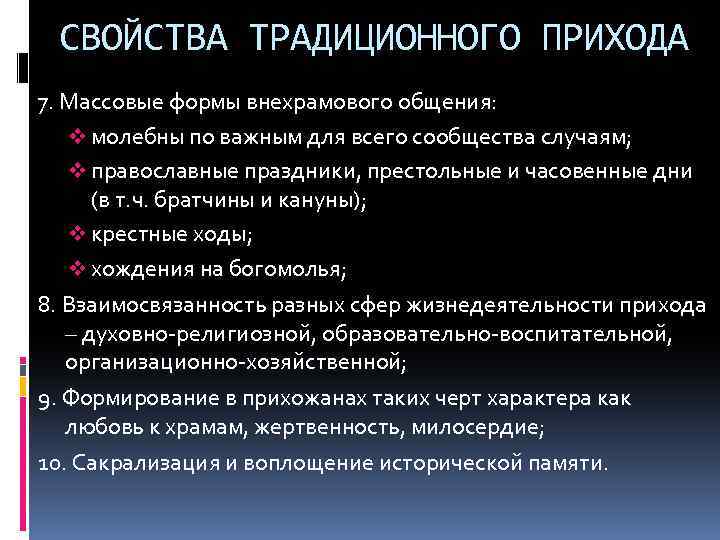 СВОЙСТВА ТРАДИЦИОННОГО ПРИХОДА

7. Массовые формы внехрамового общения:
❖ молебны по важным для всего сообщества случаям;
❖ православные праздники, престольные и часовенные дни (в т.ч. братчины и кануны);
❖ крестные ходы;
❖ хождения на богомолья;

8. Взаимосвязанность разных сфер жизнедеятельности прихода – духовно-религиозной, образовательно-воспитательной, организационно-хозяйственной;

9. Формирование в прихожанах таких черт характера как любовь к храмам, жертвенность, милосердие;

10. Сакрализация и воплощение исторической памяти.